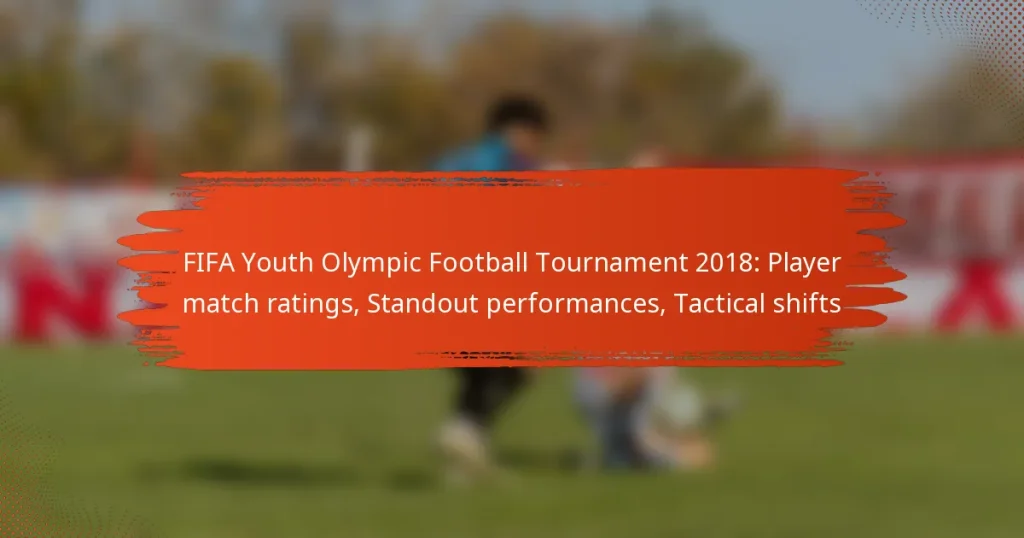 FIFA Youth Olympic Football Tournament 2018: Player match ratings, Standout performances, Tactical shifts